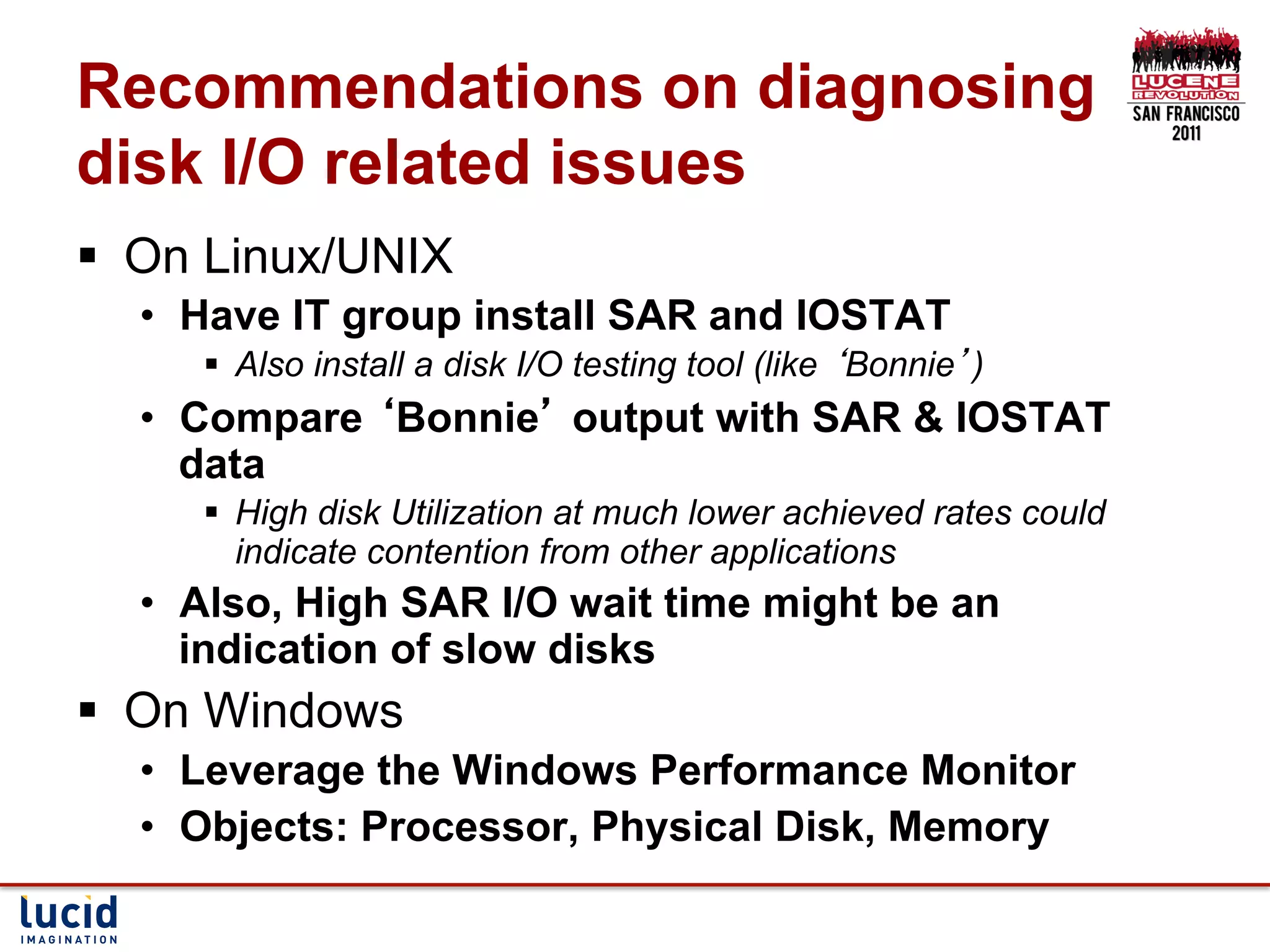 Recommendations on diagnosing disk I/O related issues

LUCENE REVOLUTION SAN FRANCISCO 2011

▪ On Linux/UNIX

• Have IT group install SAR and IOSTAT

▪ Also install a disk I/O testing tool (like ‘Bonnie’)

• Compare ‘Bonnie’ output with SAR & IOSTAT data

▪ High disk Utilization at much lower achieved rates could indicate contention from other applications

• Also, High SAR I/O wait time might be an indication of slow disks

▪ On Windows

• Leverage the Windows Performance Monitor

• Objects: Processor, Physical Disk, Memory

lucid IMAGINATION